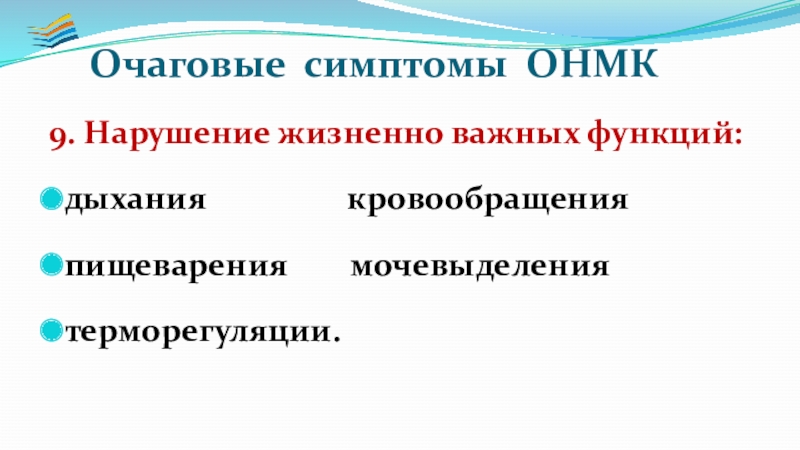 Очаговые симптомы ОНМК

9. Нарушение жизненно важных функций:

дыхания кровообращения

пищеварения мочевыделения

терморегуляции.